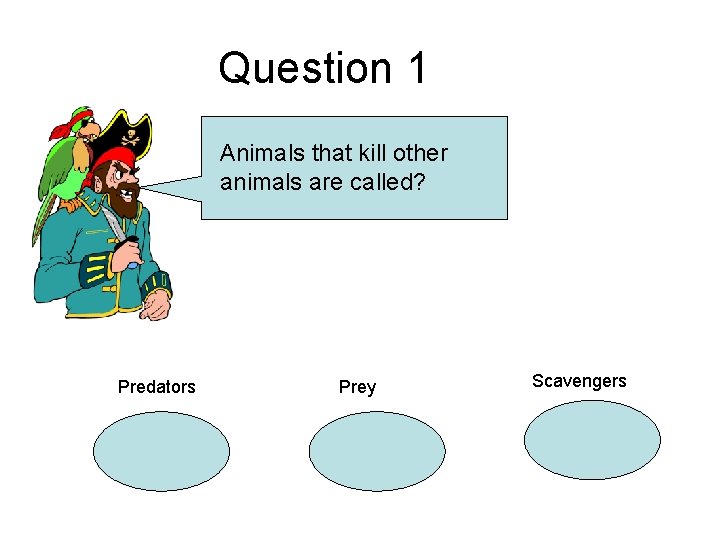 Question 1

Animals that kill other animals are called?

Predators

Prey

Scavengers